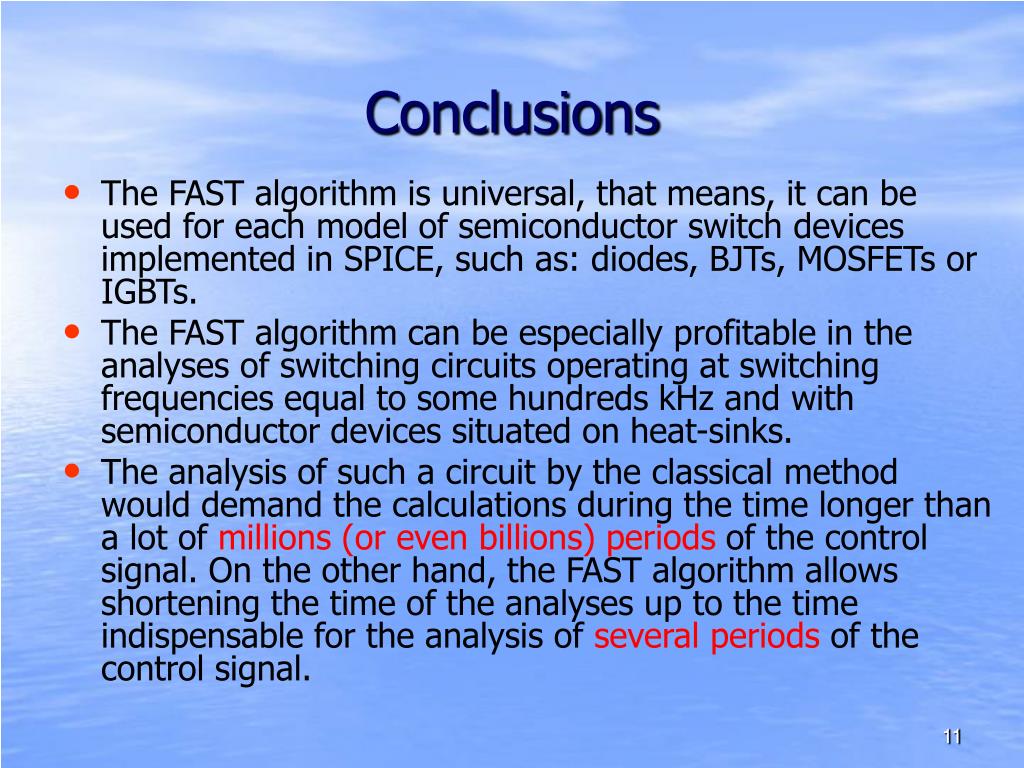 Conclusions

• The FAST algorithm is universal, that means, it can be used for each model of semiconductor switch devices implemented in SPICE, such as: diodes, BJTs, MOSFETs or IGBTs.
• The FAST algorithm can be especially profitable in the analyses of switching circuits operating at switching frequencies equal to some hundreds kHz and with semiconductor devices situated on heat-sinks.
• The analysis of such a circuit by the classical method would demand the calculations during the time longer than a lot of millions (or even billions) periods of the control signal. On the other hand, the FAST algorithm allows shortening the time of the analyses up to the time indispensable for the analysis of several periods of the control signal.

11